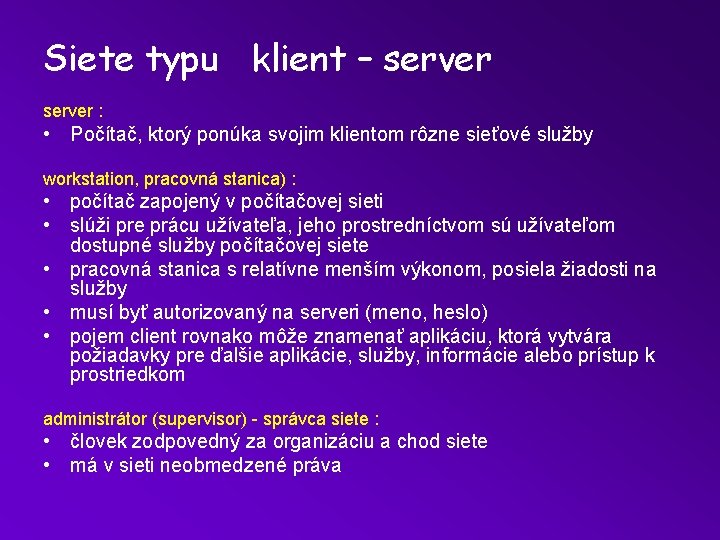 Siete typu klient - server

server :
• Počítač, ktorý ponúka svojim klientom rôzne sieťové služby

workstation, pracovná stanica) :
• počítač zapojený v počítačovej sieti
• slúži pre prácu užívateľa, jeho prostredníctvom sú užívateľom dostupné služby počítačovej siete
• pracovná stanica s relatívne menším výkonom, posiela žiadosti na služby
• musí byť autorizovaný na serveri (meno, heslo)
• pojem client rovnako môže znamenať aplikáciu, ktorá vytvára požiadavky pre ďalšie aplikácie, služby, informácie alebo prístup k prostriedkom

administrátor (supervisor) - správca siete :
• človek zodpovedný za organizáciu a chod siete
• má v sieti neobmedzené práva